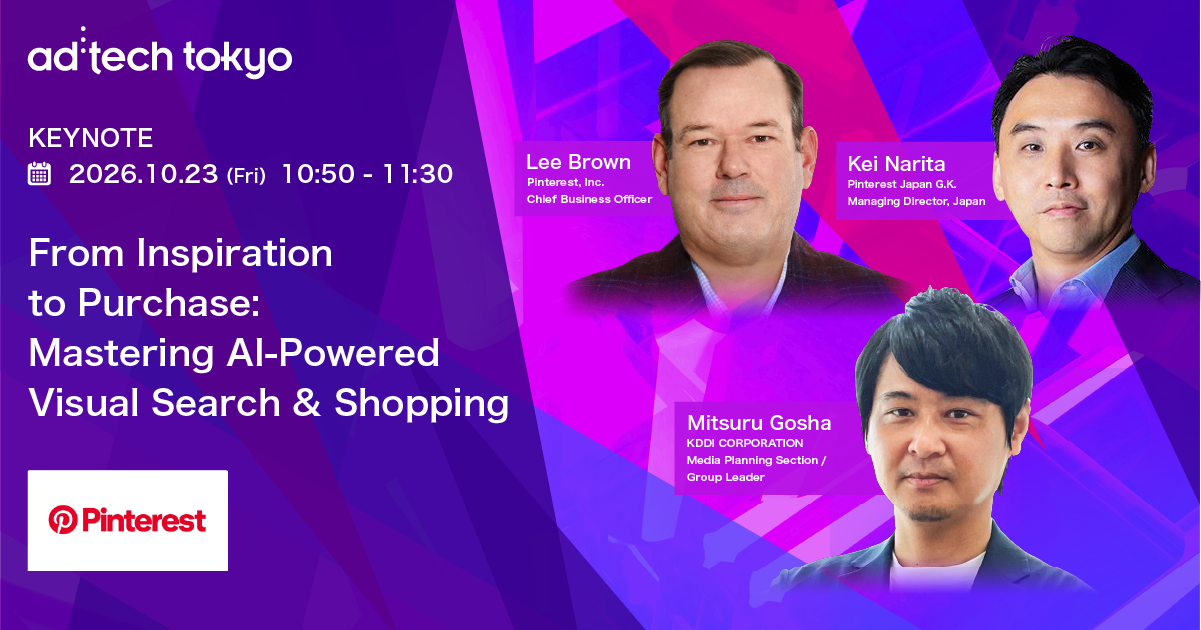 ad:tech tokyo

KEYNOTE

2026.10.23 (Fri) 10:50 - 11:30

From Inspiration to Purchase: Mastering AI-Powered Visual Search & Shopping

Pinterest

Lee Brown
Pinterest, Inc.
Chief Business Officer

Kei Narita
Pinterest Japan G.K.
Managing Director, Japan

Mitsuru Gosha
KDDI CORPORATION
Media Planning Section /
Group Leader